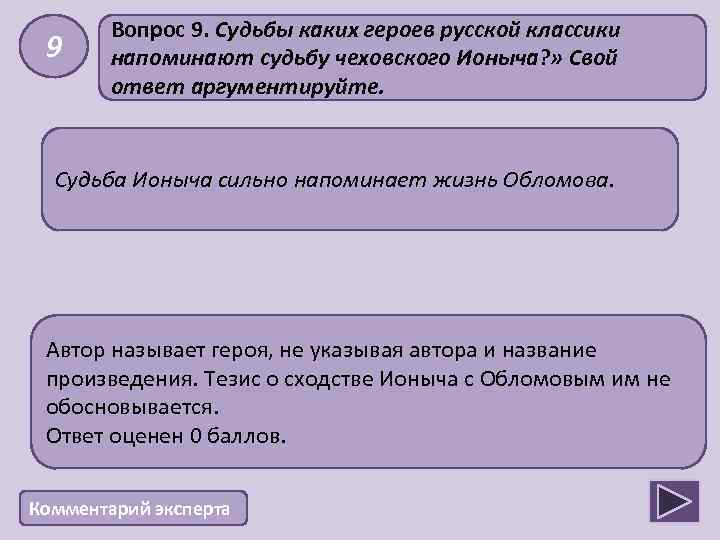 9

Вопрос 9. Судьбы каких героев русской классики напоминают судьбу чеховского Ионыча?» Свой ответ аргументируйте.

Судьба Ионыча сильно напоминает жизнь Обломова.

Автор называет героя, не указывая автора и название произведения. Тезис о сходстве Ионыча с Обломовым им не обосновывается.
Ответ оценен 0 баллов.

Комментарий эксперта